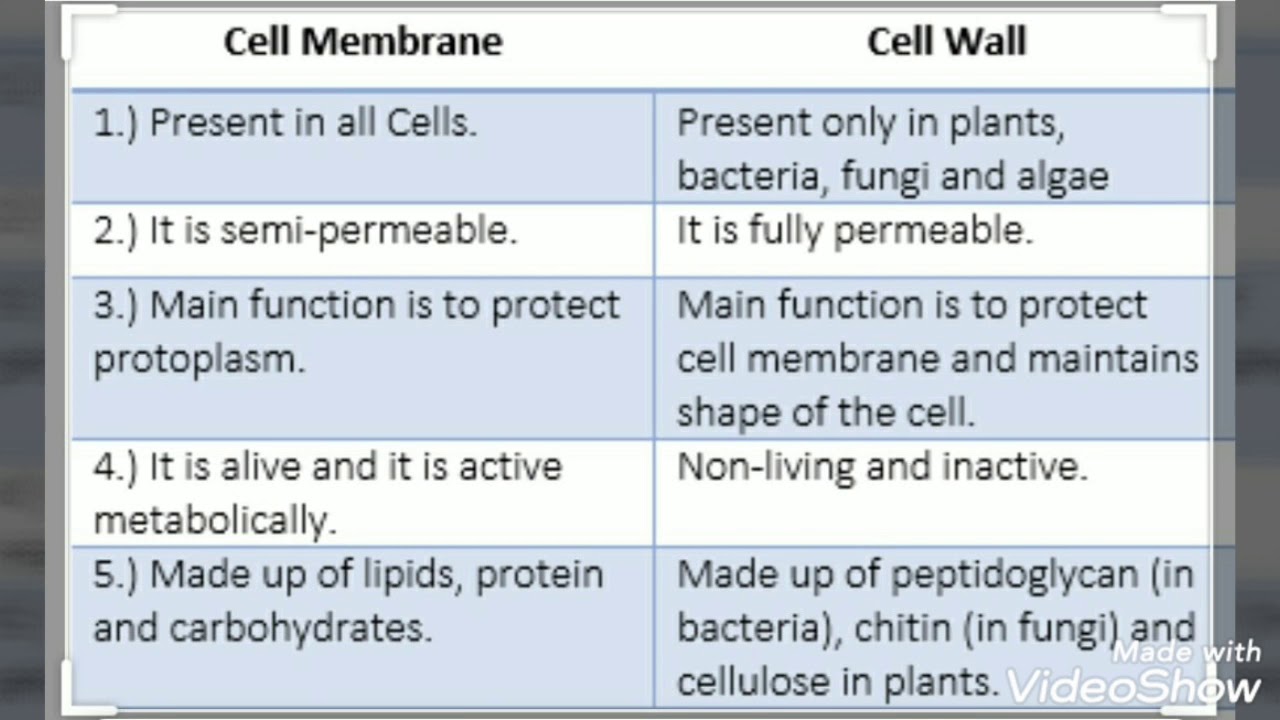 | Cell Membrane | Cell Wall |
|---|---|
| 1.) Present in all Cells. | Present only in plants, bacteria, fungi and algae |
| 2.) It is semi-permeable. | It is fully permeable. |
| 3.) Main function is to protect protoplasm. | Main function is to protect cell membrane and maintains shape of the cell. |
| 4.) It is alive and it is active metabolically. | Non-living and inactive. |
| 5.) Made up of lipids, protein and carbohydrates. | Made up of peptidoglycan (in bacteria), chitin (in fungi) and cellulose in plants. |

Made with VideoShow